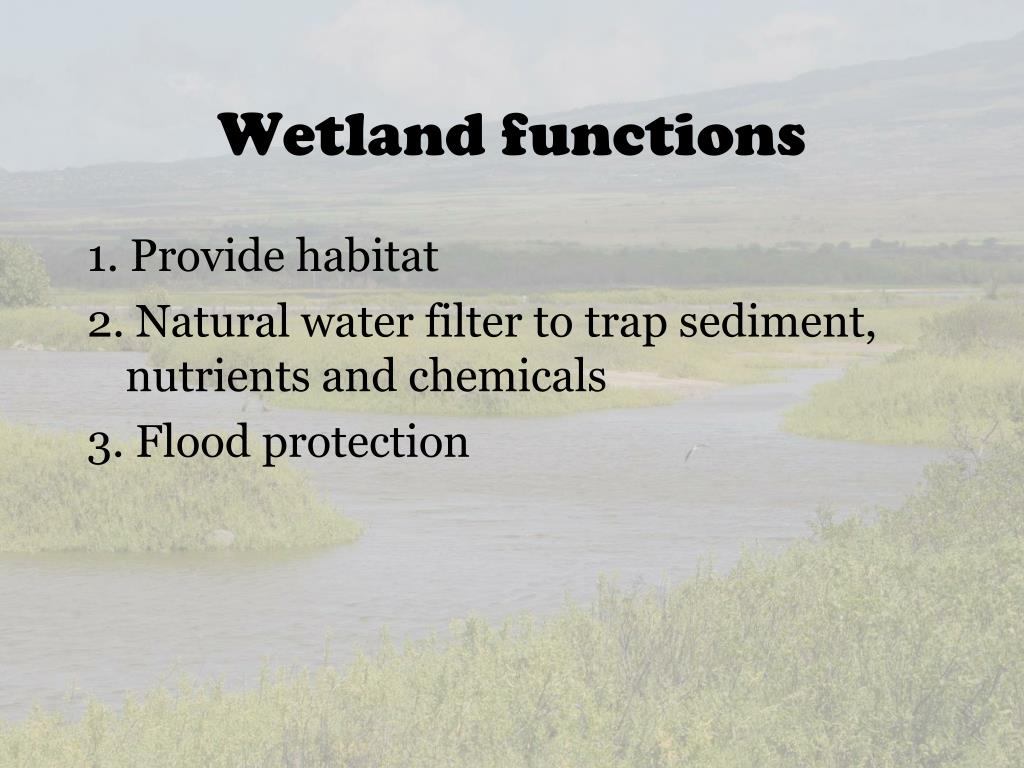 Wetland functions

1. Provide habitat
2. Natural water filter to trap sediment, nutrients and chemicals
3. Flood protection